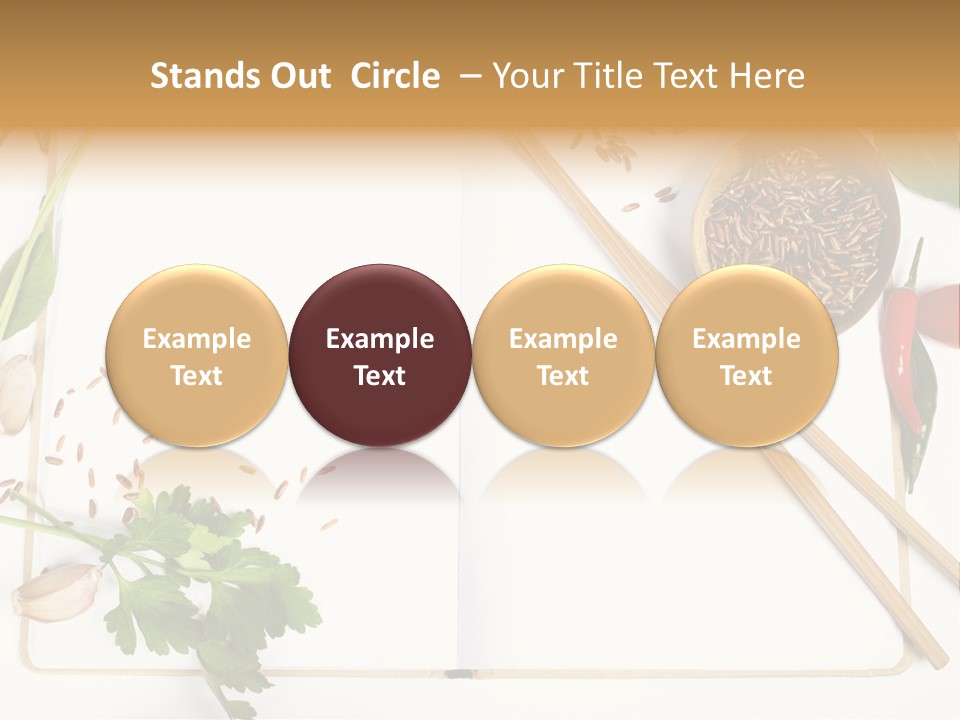 Stands Out Circle – Your Title Text Here

Example Text

Example Text

Example Text

Example Text